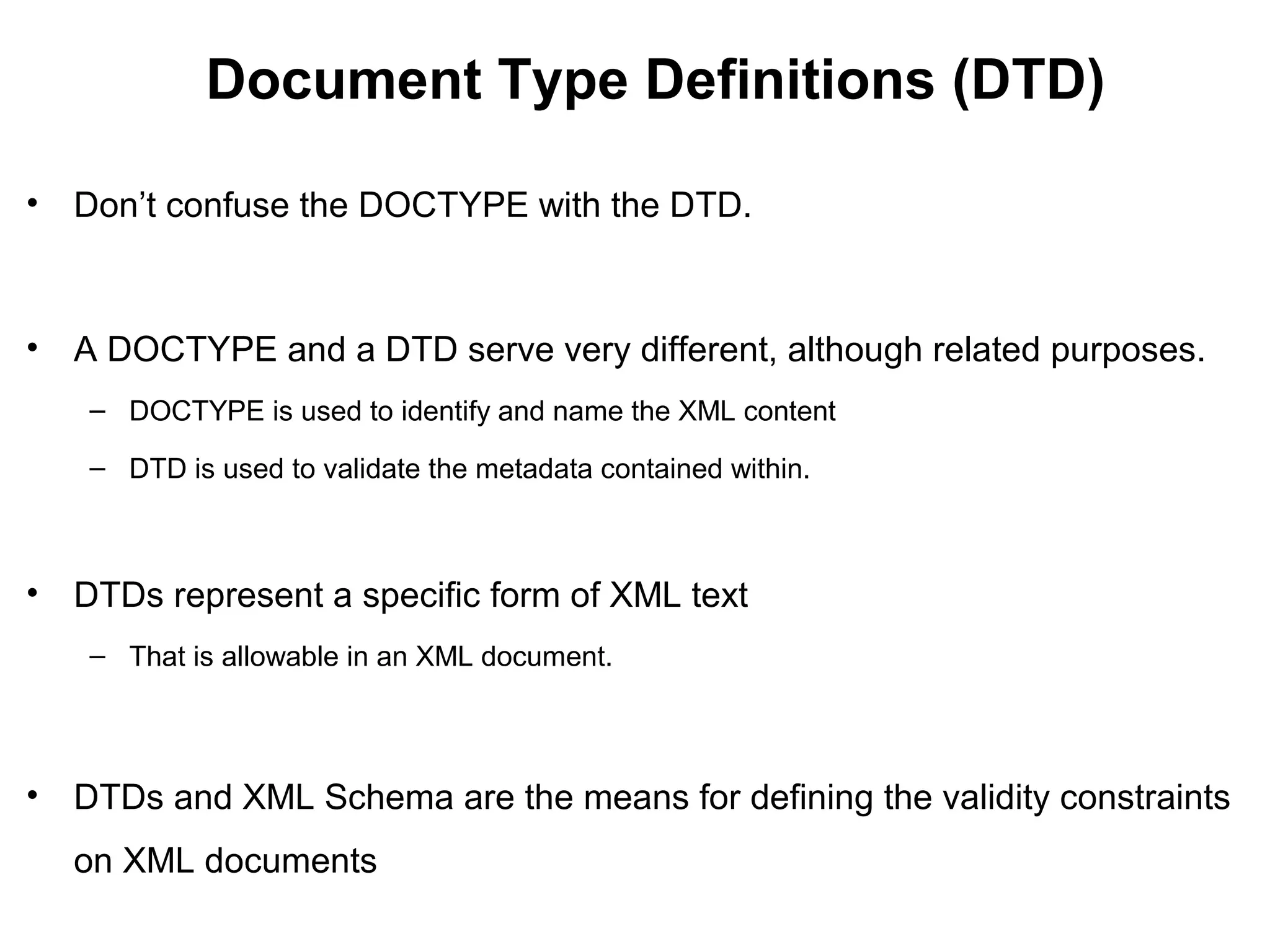 Document Type Definitions (DTD)

• Don’t confuse the DOCTYPE with the DTD.

• A DOCTYPE and a DTD serve very different, although related purposes.
– DOCTYPE is used to identify and name the XML content
– DTD is used to validate the metadata contained within.

• DTDs represent a specific form of XML text
– That is allowable in an XML document.

• DTDs and XML Schema are the means for defining the validity constraints on XML documents